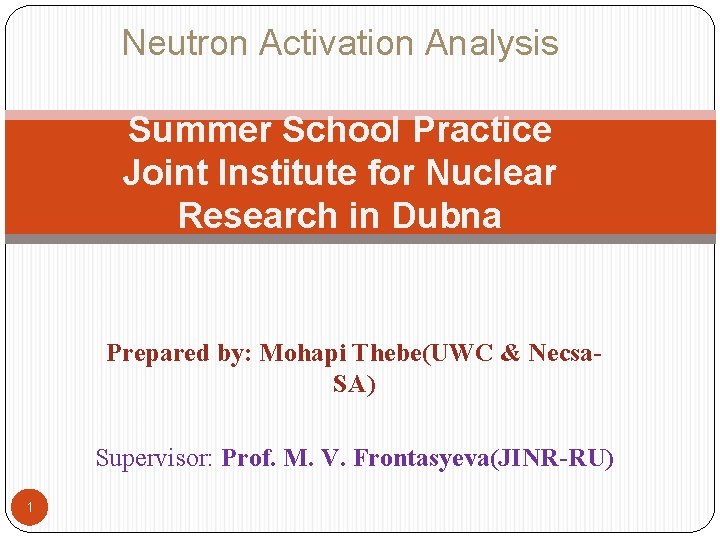 Neutron Activation Analysis

Summer School Practice Joint Institute for Nuclear Research in Dubna

Prepared by: Mohapi Thebe(UWC & Necsa-SA)

Supervisor: Prof. M. V. Frontasyeva(JINR-RU)

1